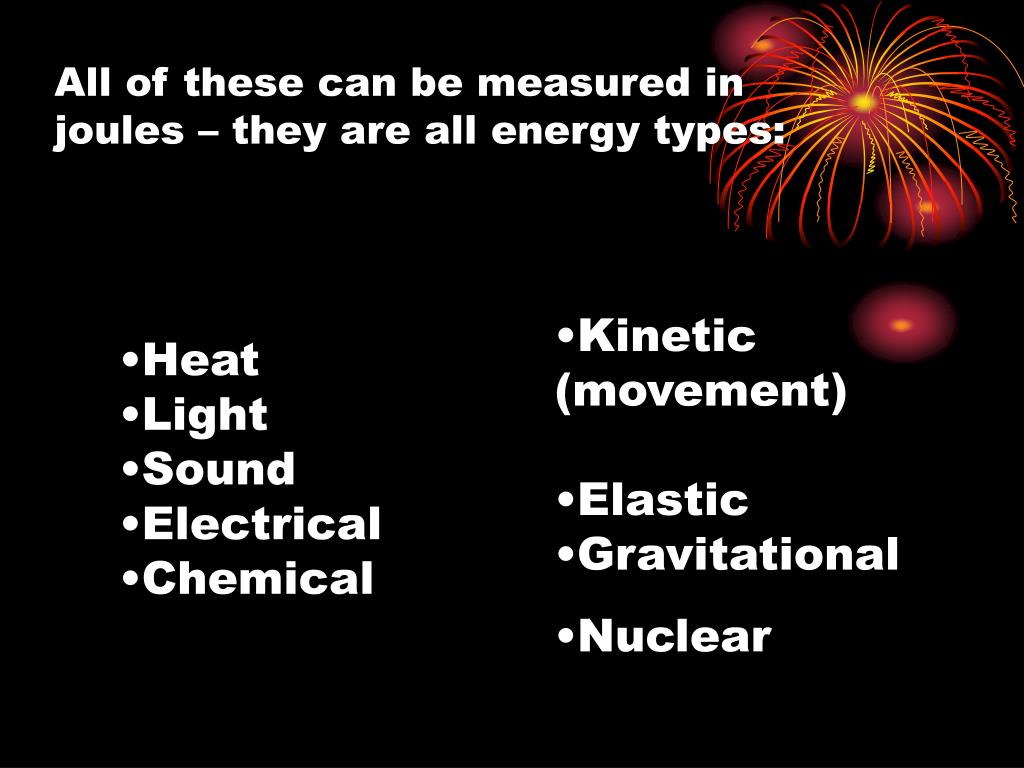 All of these can be measured in joules – they are all energy types:

•Heat
•Light
•Sound
•Electrical
•Chemical

•Kinetic (movement)

•Elastic
•Gravitational

•Nuclear